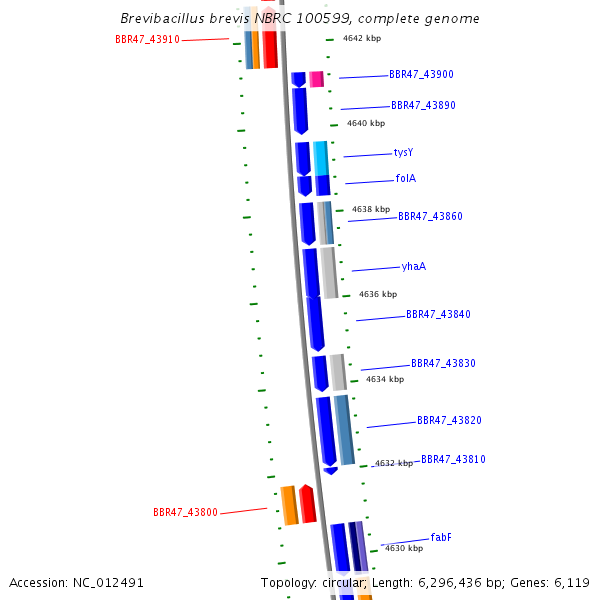 Brevibacillus brevis NBRC 100599, complete genome

BBR47_43910

4642 kbp

BBR47_43900

BBR47_43890

4640 kbp

tysY

folA

4638 kbp

BBR47_43860

yhaA

4636 kbp

BBR47_43840

BBR47_43830

4634 kbp

BBR47_43820

4632 kbp

BBR47_43810

BBR47_43800

fabF

4630 kbp

Accession: NC_012491

Topology: circular; Length: 6,296,436 bp; Genes: 6,119